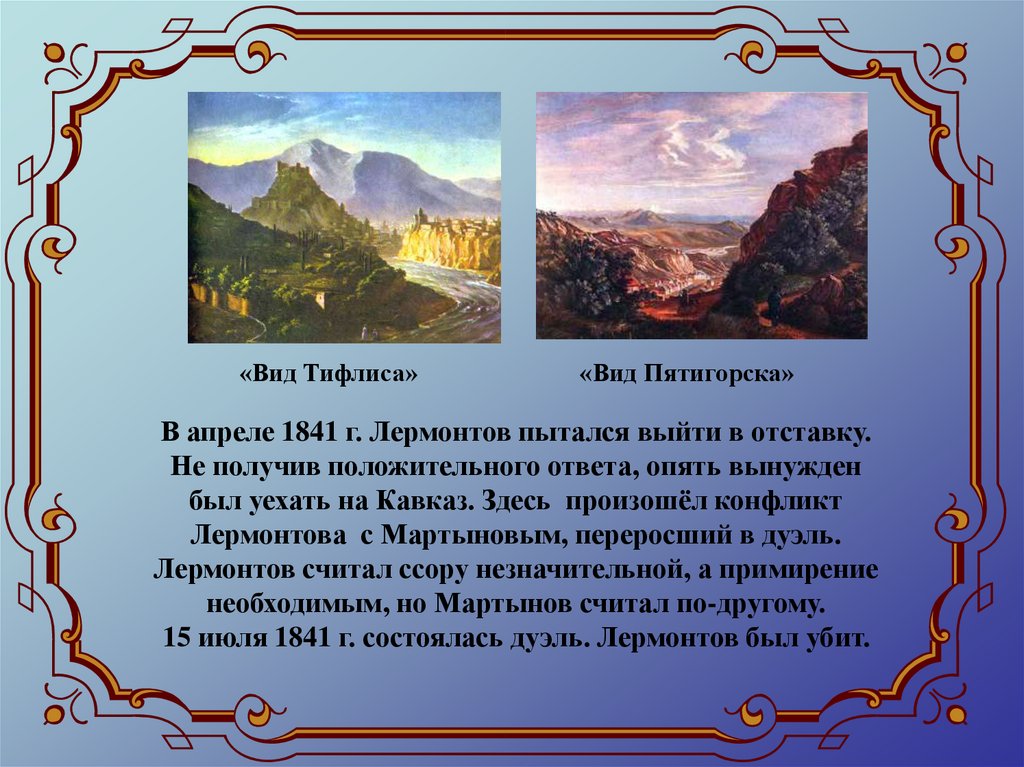 «Вид Тифлиса»

«Вид Пятигорска»

В апреле 1841 г. Лермонтов пытался выйти в отставку. Не получив положительного ответа, опять вынужден был уехать на Кавказ. Здесь произошёл конфликт Лермонтова с Мартыновым, переросший в дуэль. Лермонтов считал ссору незначительной, а примирение необходимым, но Мартынов считал по-другому.
15 июля 1841 г. состоялась дуэль. Лермонтов был убит.